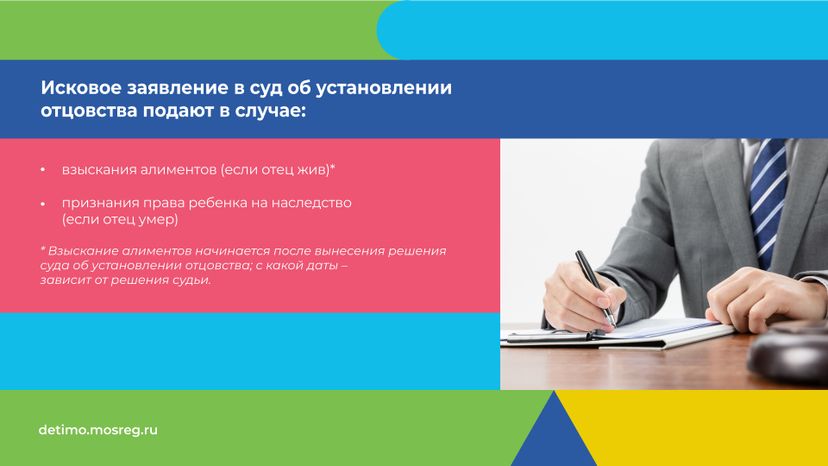 Исковое заявление в суд об установлении отцовства подают в случае:

• взыскания алиментов (если отец жив)*

• признания права ребенка на наследство (если отец умер)

* Взыскание алиментов начинается после вынесения решения суда об установлении отцовства; с какой даты – зависит от решения судьи.

detimo.mosreg.ru